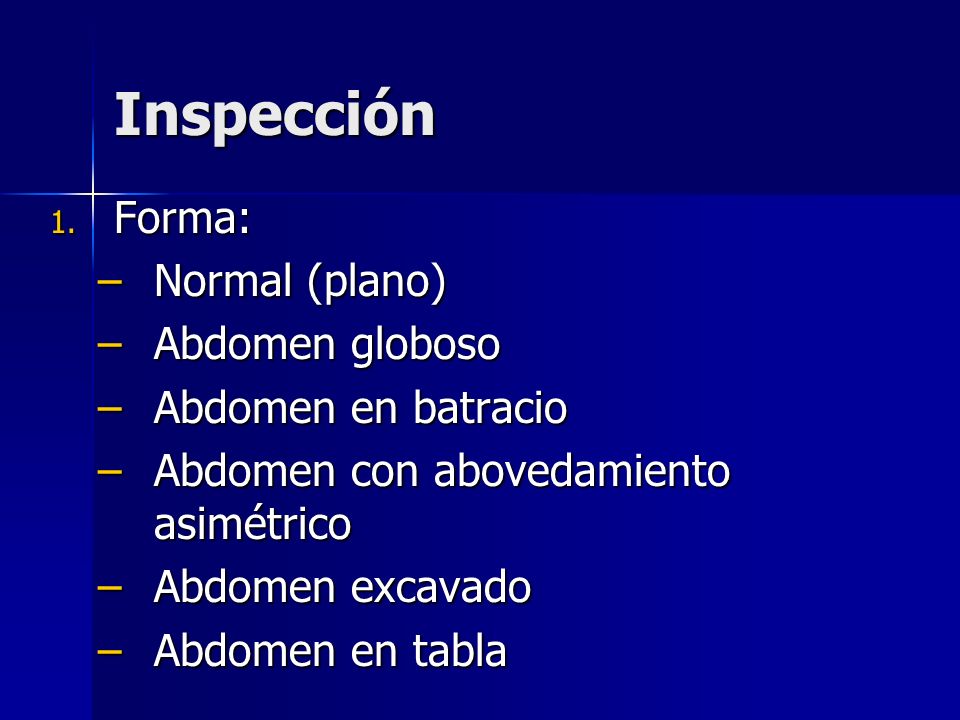 Inspección

1. Forma:
– Normal (plano)
– Abdomen globoso
– Abdomen en batracio
– Abdomen con abovedamiento asimétrico
– Abdomen excavado
– Abdomen en tabla